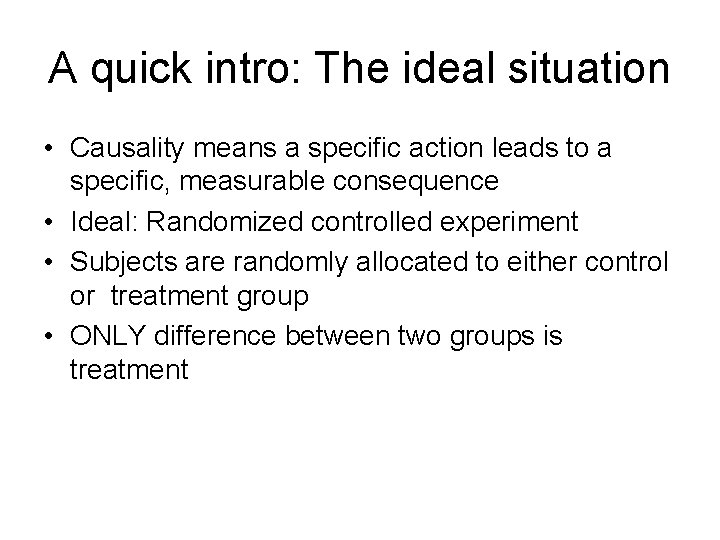 A quick intro: The ideal situation

• Causality means a specific action leads to a specific, measurable consequence
• Ideal: Randomized controlled experiment
• Subjects are randomly allocated to either control or treatment group
• ONLY difference between two groups is treatment